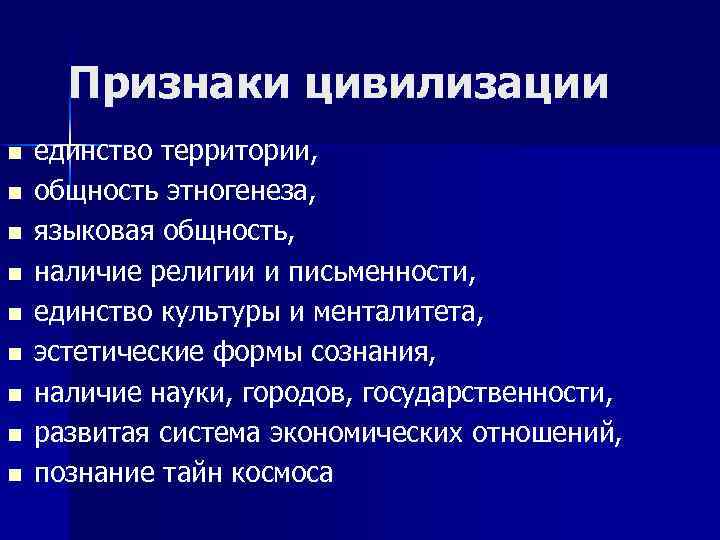 Признаки цивилизации

- единство территории,
- общность этногенеза,
- языковая общность,
- наличие религии и письменности,
- единство культуры и менталитета,
- эстетические формы сознания,
- наличие науки, городов, государственности,
- развитая система экономических отношений,
- познание тайн космоса